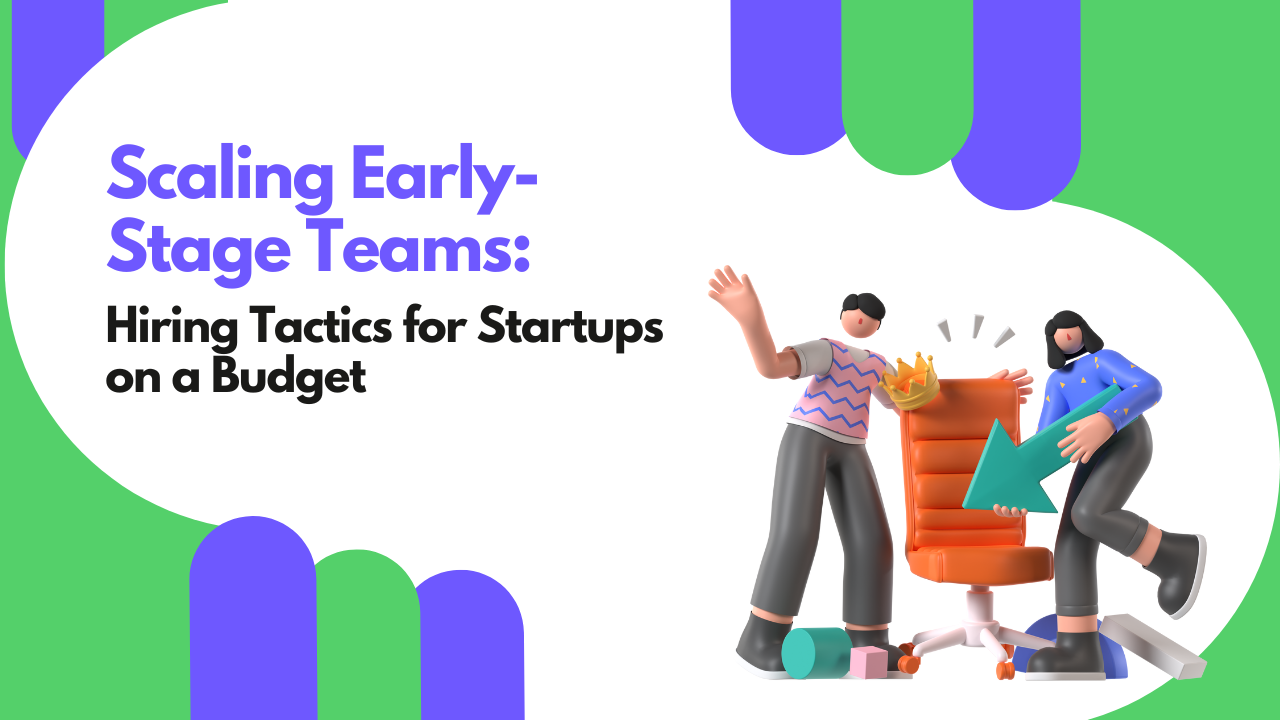 Scaling Early-Stage Teams:

Hiring Tactics for Startups on a Budget